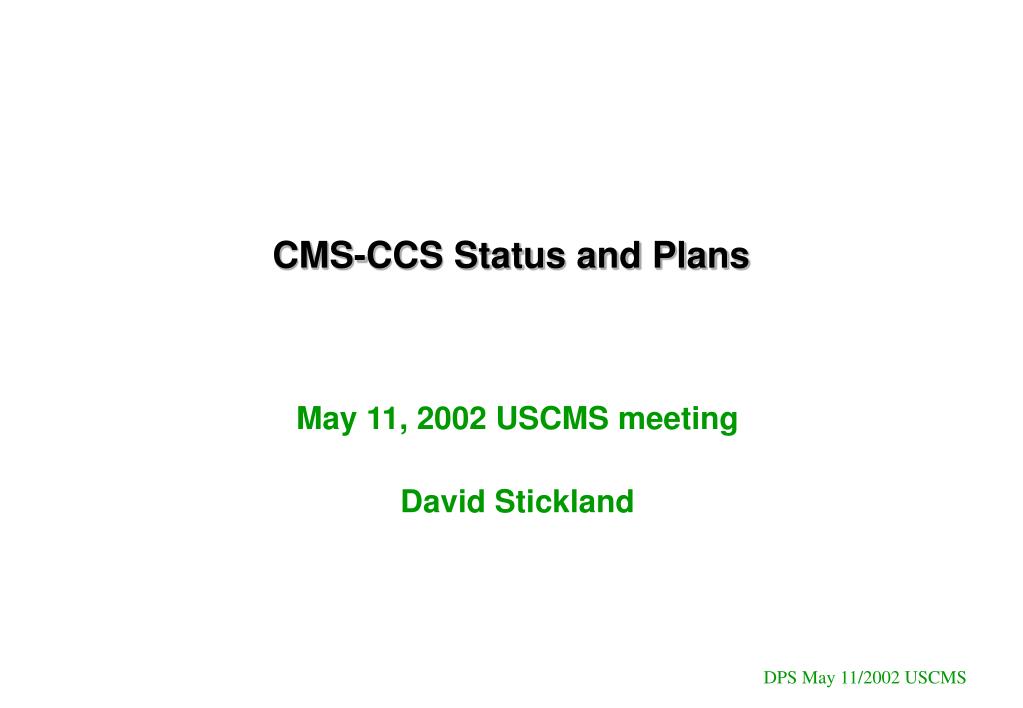 CMS-CCS Status and Plans

May 11, 2002 USCMS meeting

David Stickland

DPS May 11/2002 USCMS